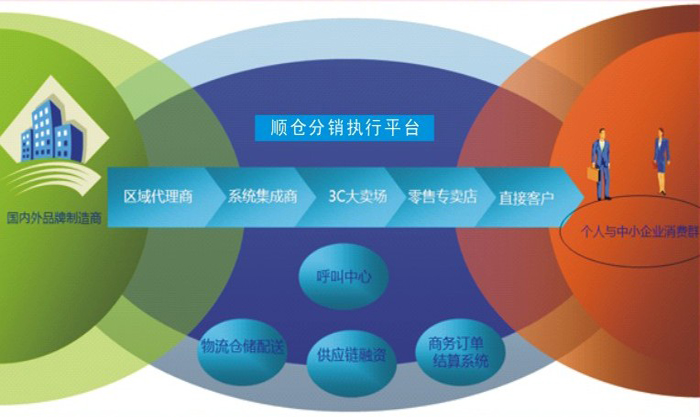 顺仓分销执行平台

国内外品牌制造商

区域代理商

系统集成商

3C大卖场

零售专卖店

直接客户

个人与中小企业消费群

呼叫中心

物流仓储配送

供应链融资

商务订单结算系统